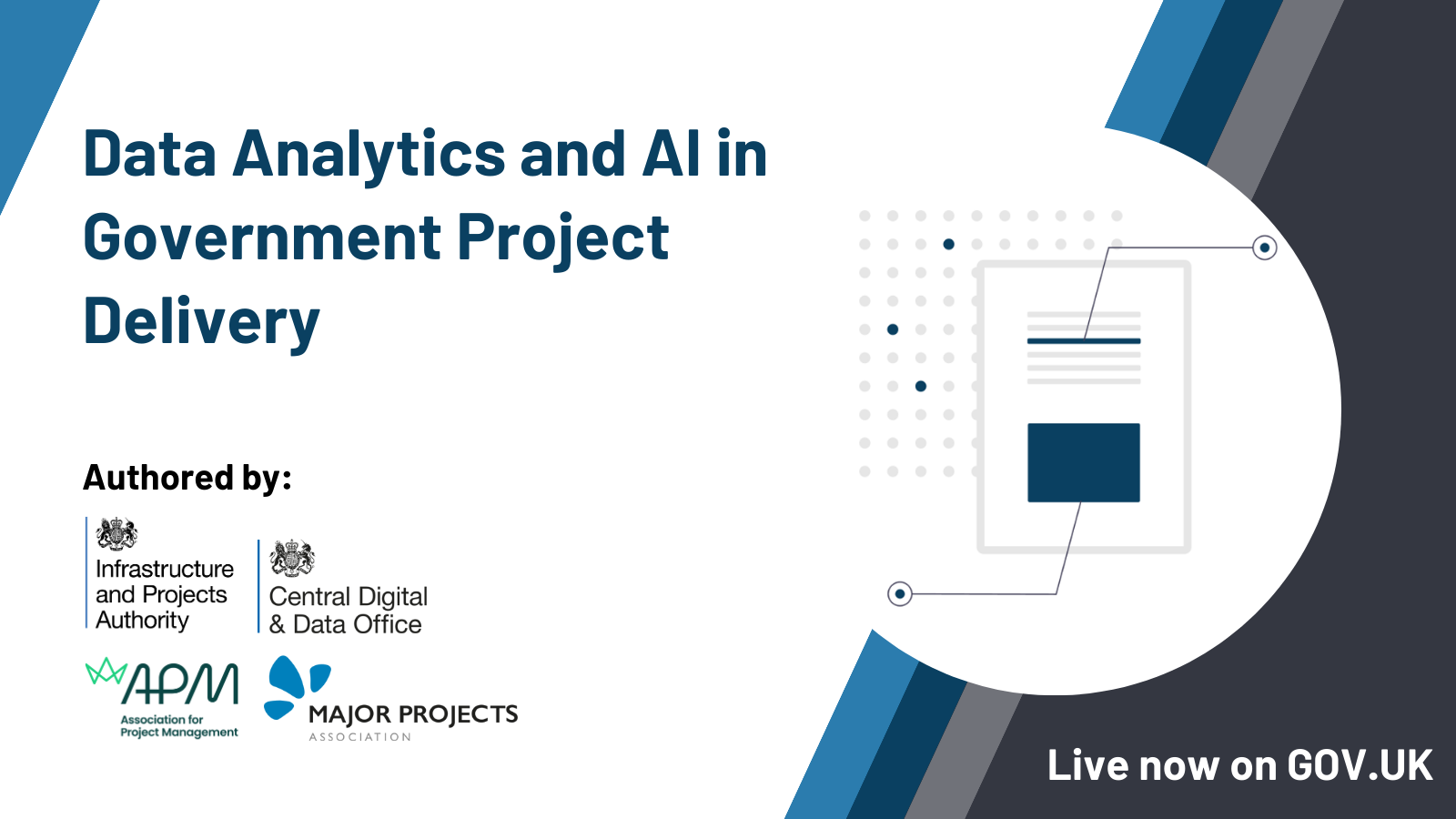 Data Analytics and AI in Government Project Delivery

Authored by:

Infrastructure and Projects Authority

Central Digital & Data Office

APM
Association for Project Management

MAJOR PROJECTS
ASSOCIATION

Live now on GOV.UK